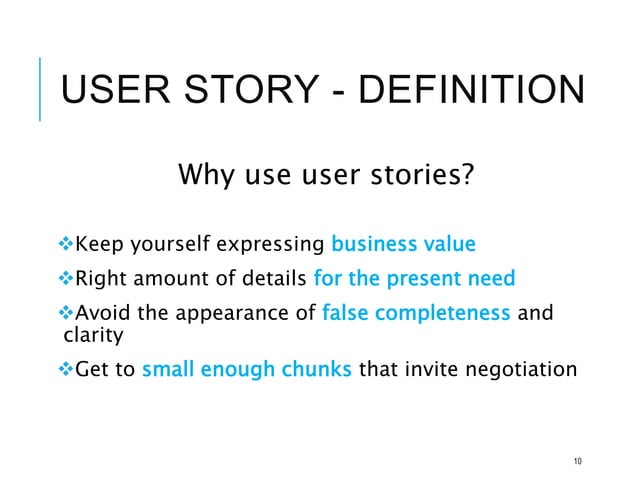 USER STORY - DEFINITION

Why use user stories?

❖Keep yourself expressing business value

❖Right amount of details for the present need

❖Avoid the appearance of false completeness and clarity

❖Get to small enough chunks that invite negotiation

10